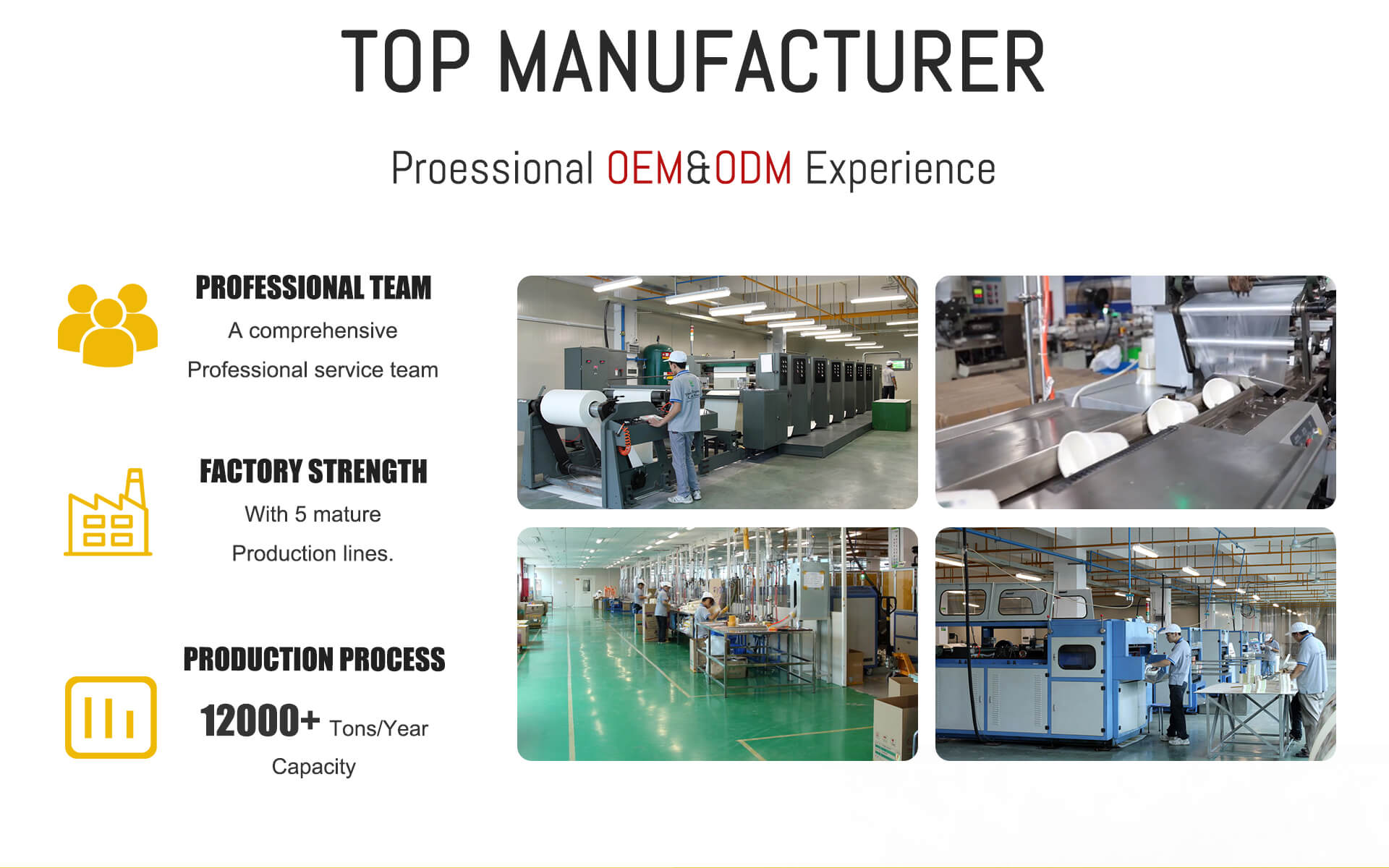 TOP MANUFACTURER

Proessional OEM&ODM Experience

PROFESSIONAL TEAM

A comprehensive

Professional service team

FACTORY STRENGTH

With 5 mature

Production lines.

PRODUCTION PROCESS

12000+ Tons/Year

Capacity